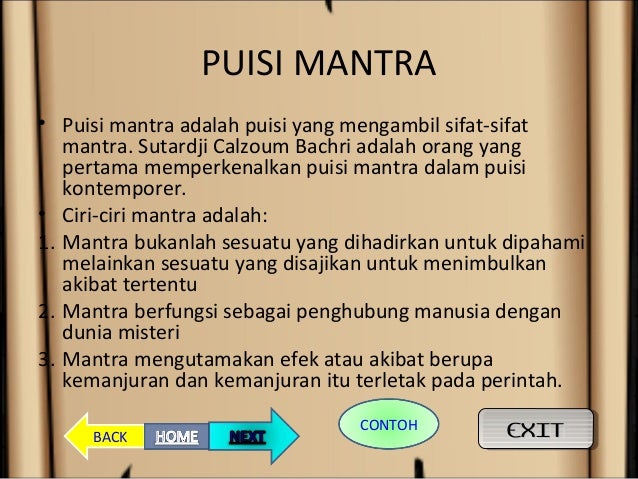 PUISI MANTRA

• Puisi mantra adalah puisi yang mengambil sifat-sifat mantra. Sutardji Calzoum Bachri adalah orang yang pertama memperkenalkan puisi mantra dalam puisi kontemporer.
• Ciri-ciri mantra adalah:
1. Mantra bukanlah sesuatu yang dihadirkan untuk dipahami melainkan sesuatu yang disajikan untuk menimbulkan akibat tertentu
2. Mantra berfungsi sebagai penghubung manusia dengan dunia misteri
3. Mantra mengutamakan efek atau akibat berupa kemanjuran dan kemanjuran itu terletak pada perintah.

BACK HOME NEXT CONTOH EXIT